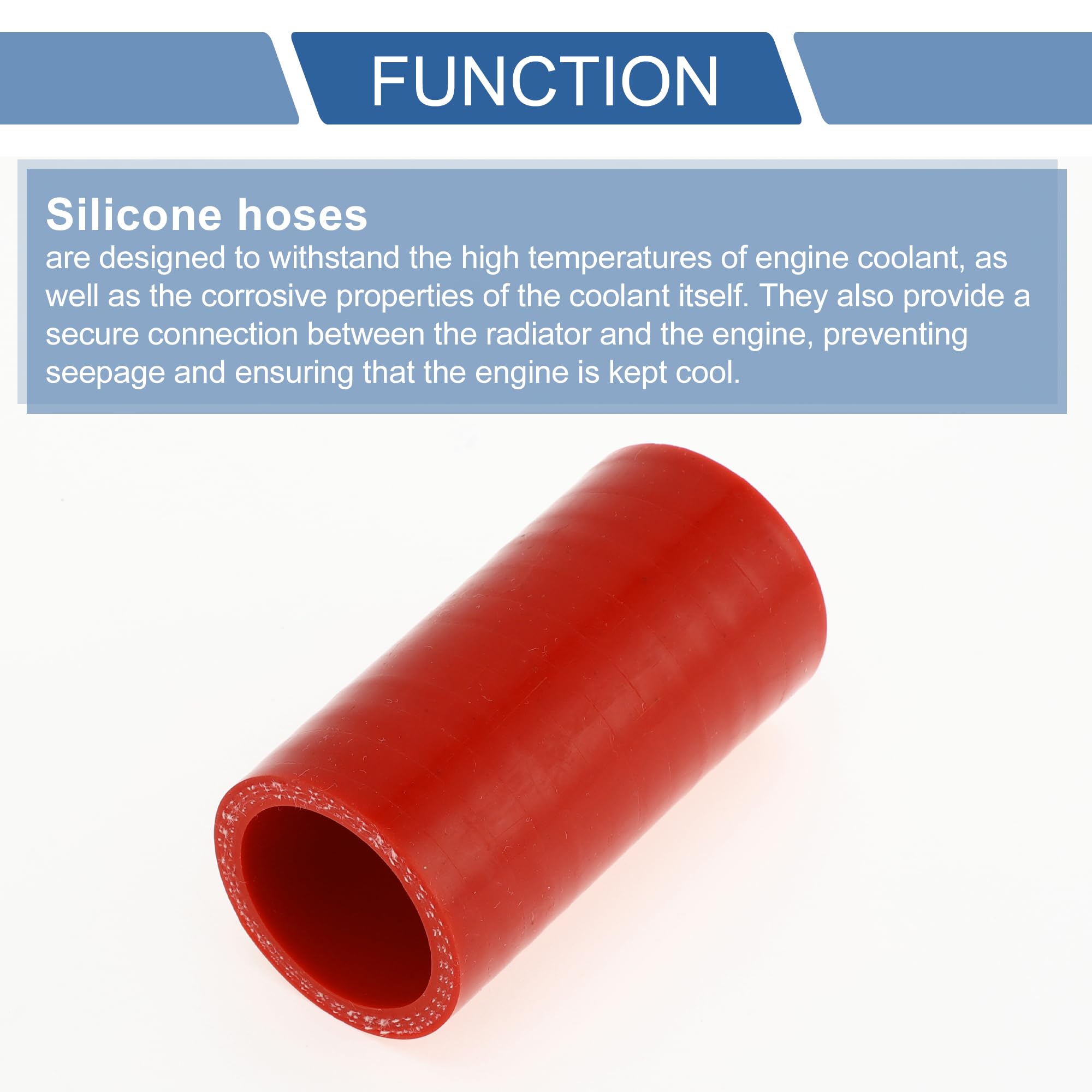 FUNCTION

Silicone hoses
are designed to withstand the high temperatures of engine coolant, as well as the corrosive properties of the coolant itself. They also provide a secure connection between the radiator and the engine, preventing seepage and ensuring that the engine is kept cool.